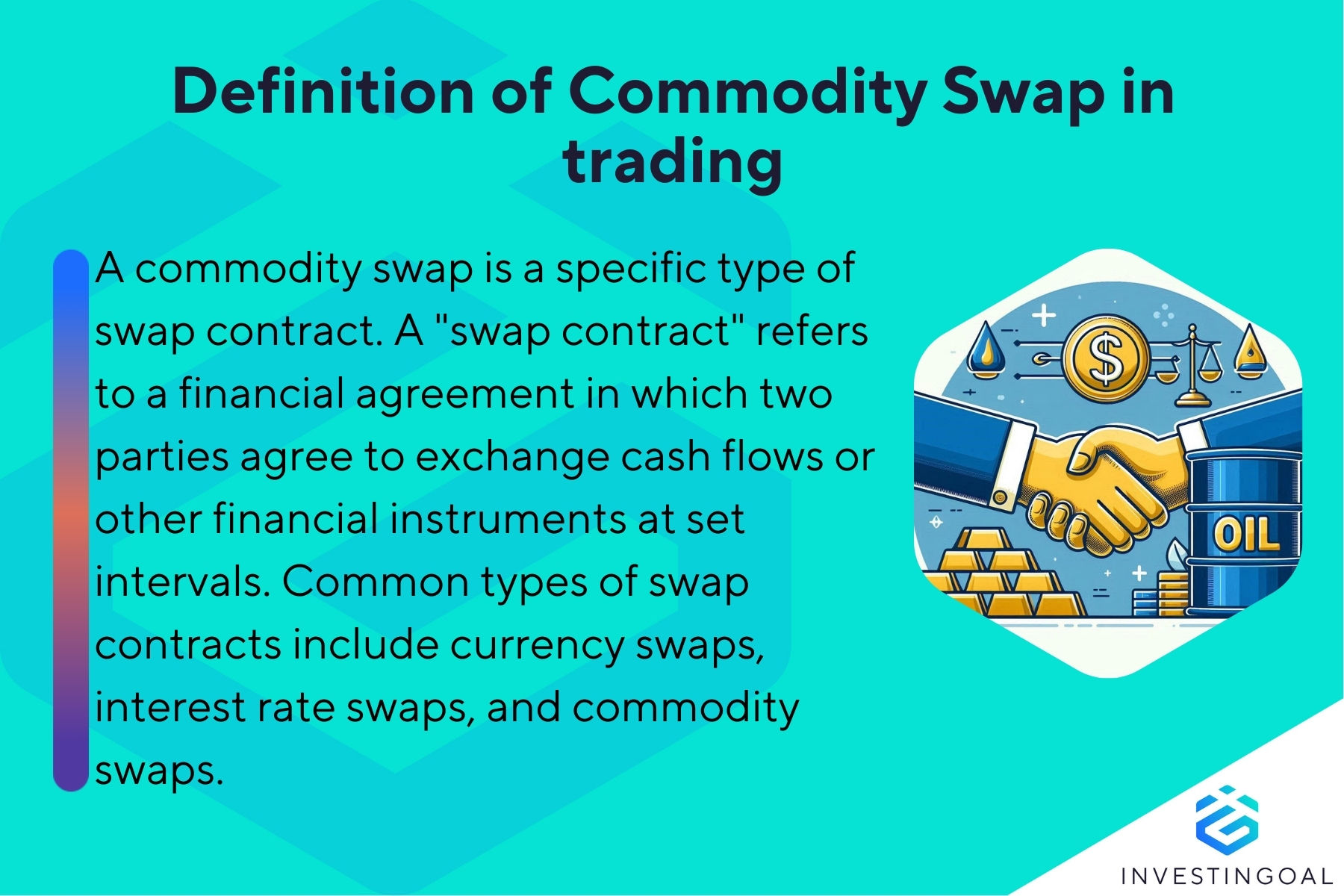 Definition of Commodity Swap in trading

A commodity swap is a specific type of swap contract. A "swap contract" refers to a financial agreement in which two parties agree to exchange cash flows or other financial instruments at set intervals. Common types of swap contracts include currency swaps, interest rate swaps, and commodity swaps.

$

OIL

INVESTINGOAL